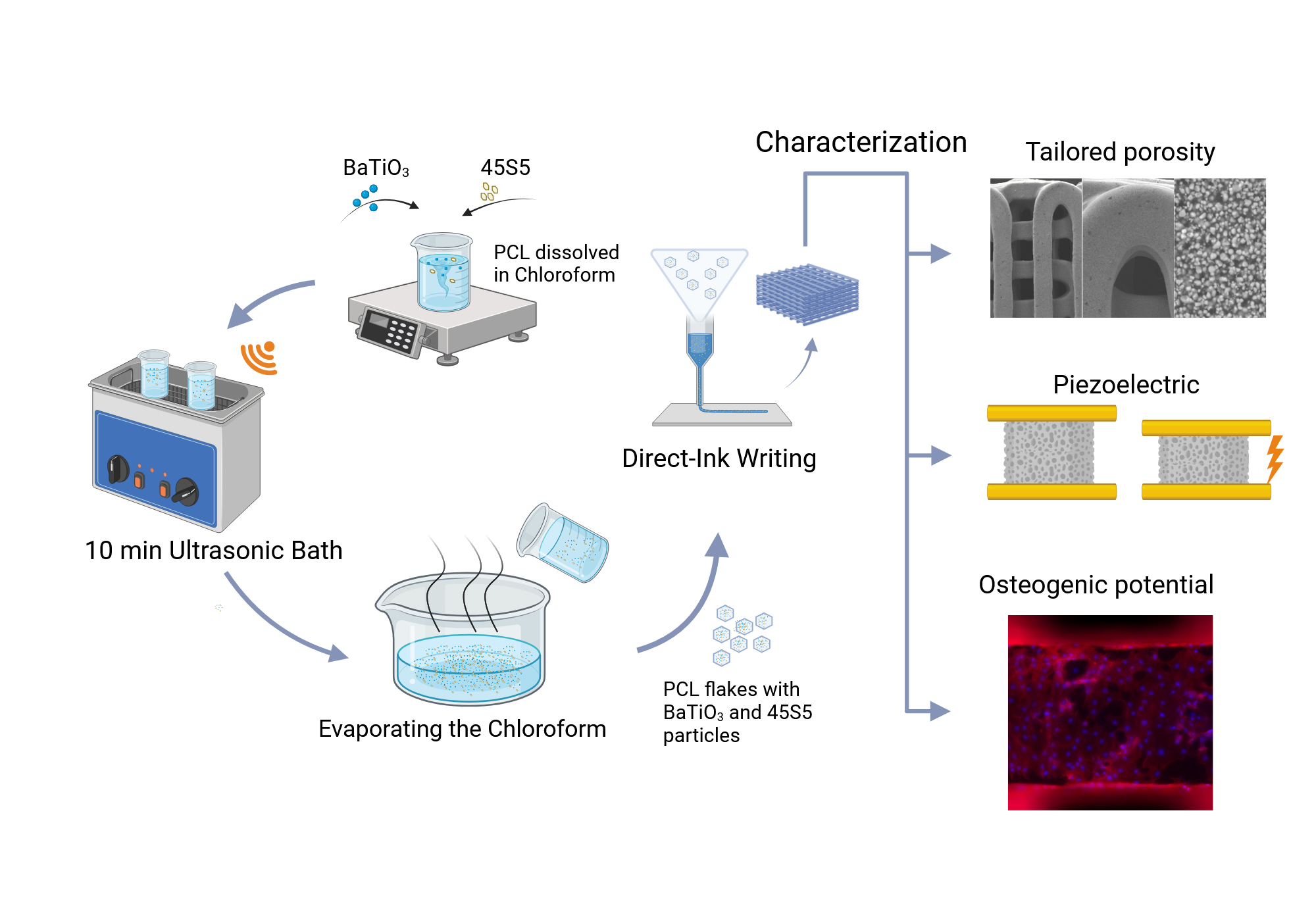 $BaTiO_3$

45S5

PCL dissolved in Chloroform

10 min Ultrasonic Bath

Evaporating the Chloroform

PCL flakes with $BaTiO_3$ and 45S5 particles

Direct-Ink Writing

Characterization

Tailored porosity

Piezoelectric

Osteogenic potential